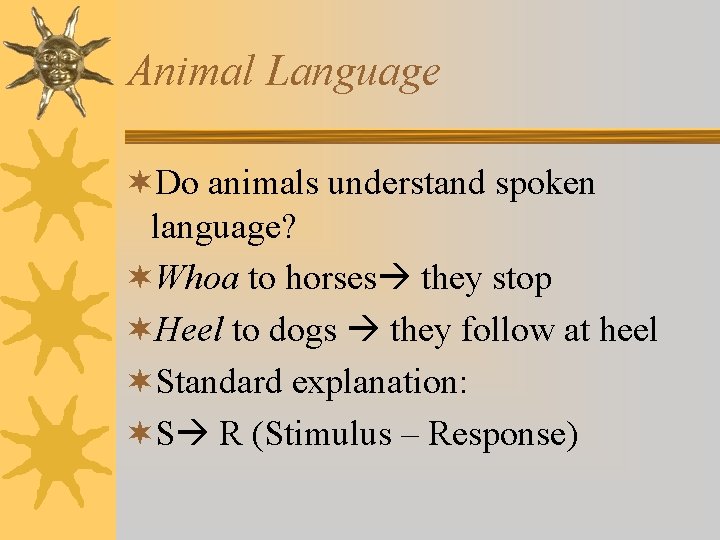 Animal Language

✶Do animals understand spoken language?

✶Whoa to horses→ they stop

✶Heel to dogs → they follow at heel

✶Standard explanation:

✶S→ R (Stimulus – Response)